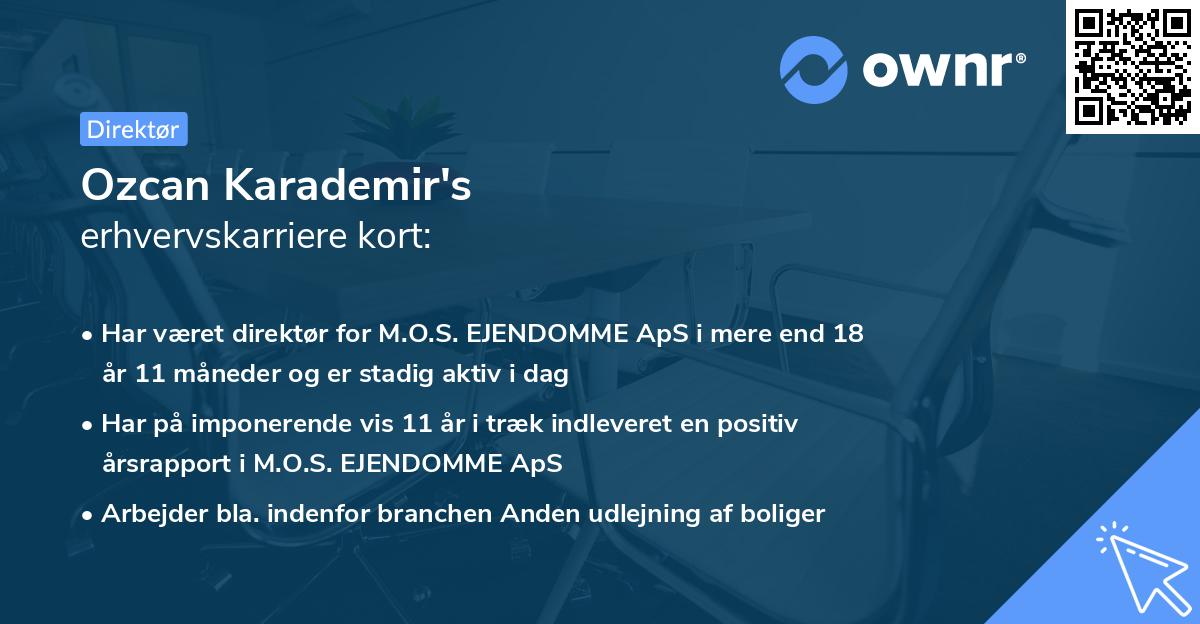 ownr®

Direktør

Ozcan Karademir's
erhvervskarriere kort:

• Har været direktør for M.O.S. EJENDOMME ApS i mere end 18 år 11 måneder og er stadig aktiv i dag

• Har på imponerende vis 11 år i træk indleveret en positiv årsrapport i M.O.S. EJENDOMME ApS

• Arbejder bla. indenfor branchen Anden udlejning af boliger